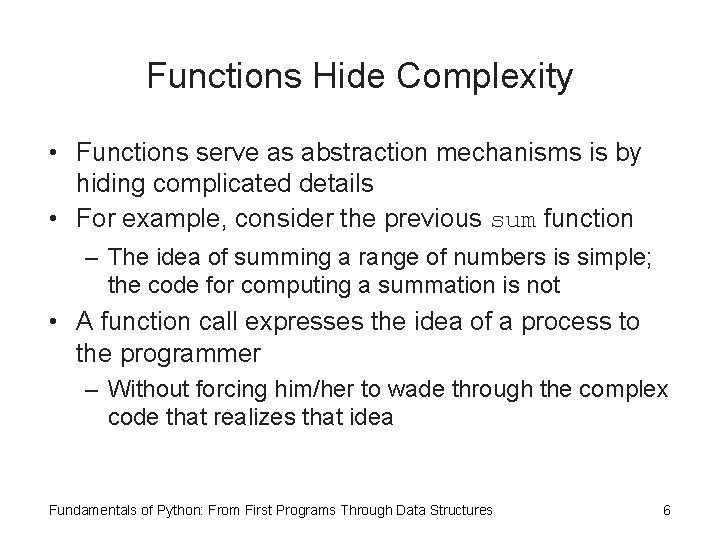 Functions Hide Complexity

• Functions serve as abstraction mechanisms is by hiding complicated details

• For example, consider the previous sum function

– The idea of summing a range of numbers is simple; the code for computing a summation is not

• A function call expresses the idea of a process to the programmer

– Without forcing him/her to wade through the complex code that realizes that idea

Fundamentals of Python: From First Programs Through Data Structures

6